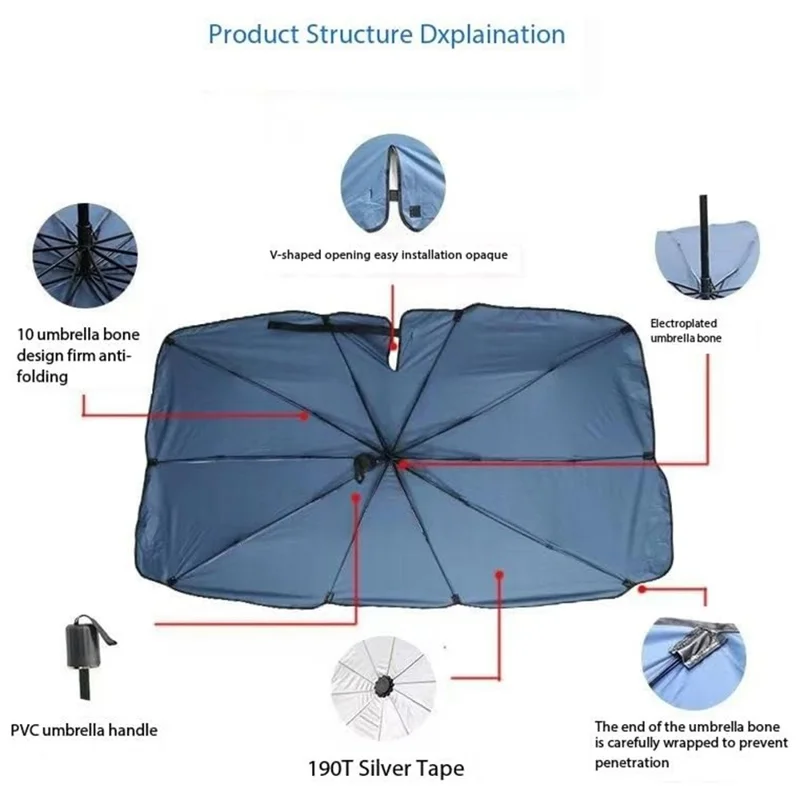 Product Structure Dxplaination

V-shaped opening easy installation opaque

10 umbrella bone design firm anti-folding

Electroplated umbrella bone

PVC umbrella handle

190T Silver Tape

The end of the umbrella bone is carefully wrapped to prevent penetration